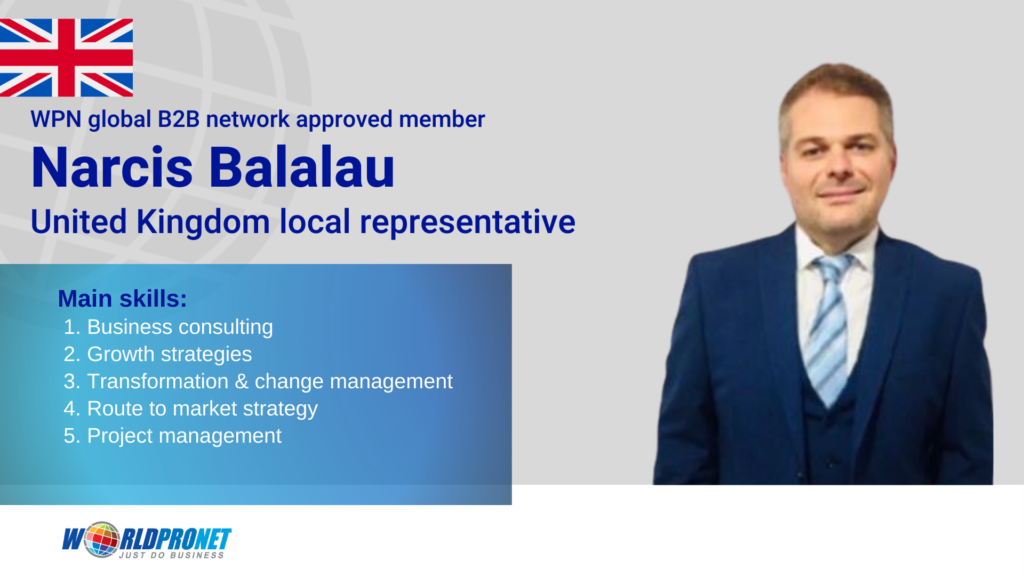 WPN global B2B network approved member

Narcis Balalau

United Kingdom local representative

Main skills:
1. Business consulting
2. Growth strategies
3. Transformation & change management
4. Route to market strategy
5. Project management

WORLDPRONET
JUST DO BUSINESS